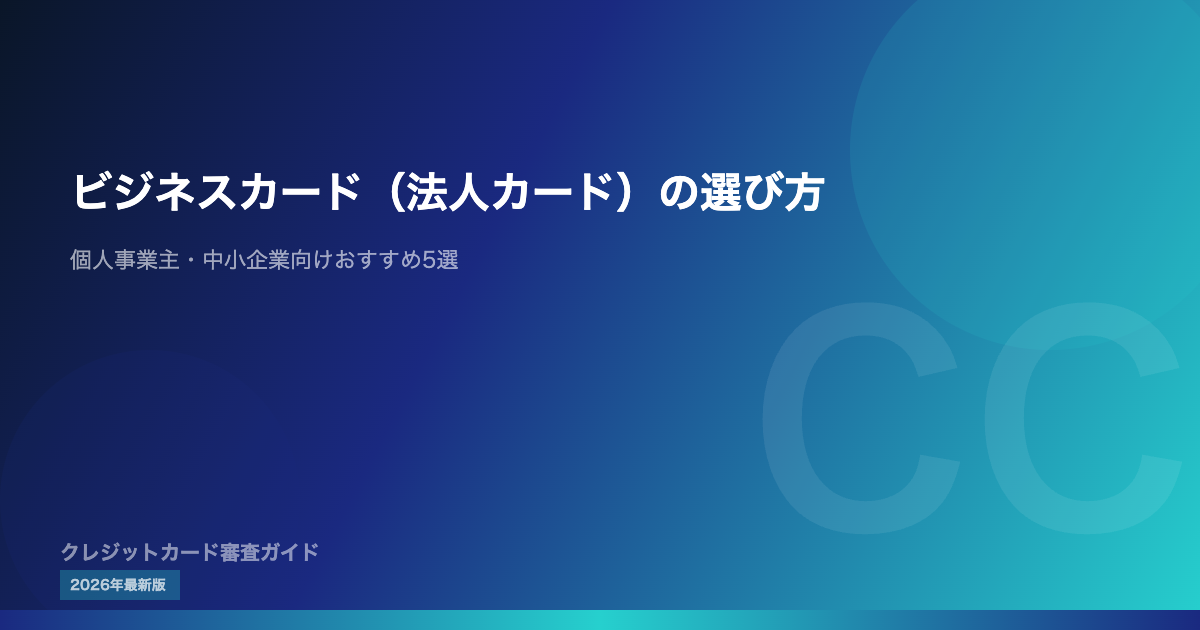 ビジネスカード（法人カード）の選び方

個人事業主・中小企業向けおすすめ5選

CC

クレジットカード審査ガイド

2026年最新版